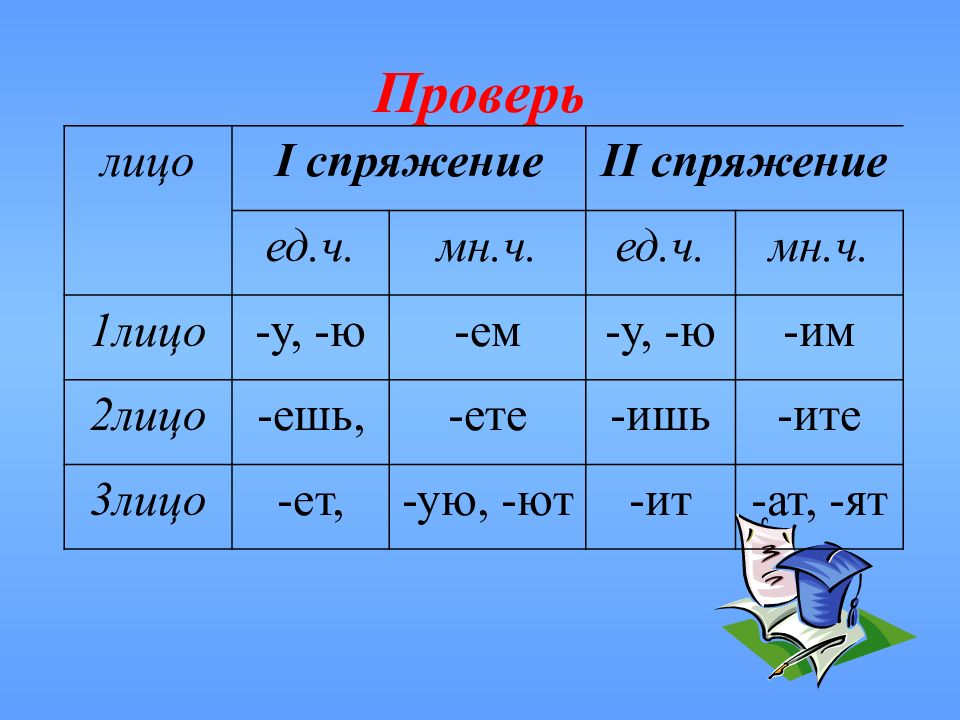 Проверь

| лицо | I спряжение | | II спряжение | |
|---|---|---|---|---|
| | ед.ч. | мн.ч. | ед.ч. | мн.ч. |
| 1лицо | -у, -ю | -ем | -у, -ю | -им |
| 2лицо | -ешь, | -ете | -ишь | -ите |
| 3лицо | -ет, | -ую, -ют | -ит | -ат, -ят |